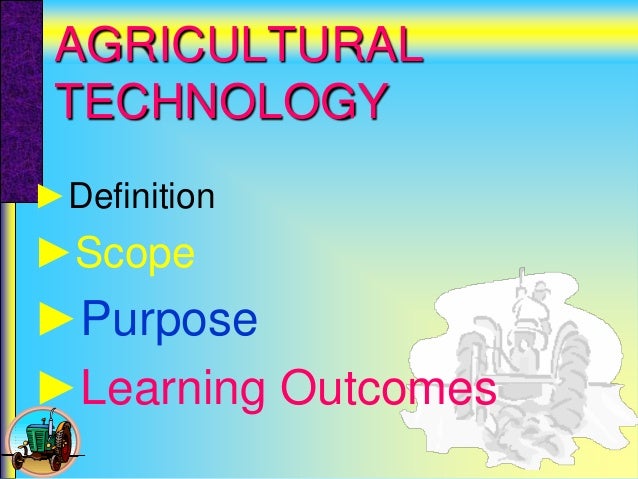 AGRICULTURAL TECHNOLOGY

►Definition
►Scope
►Purpose
►Learning Outcomes